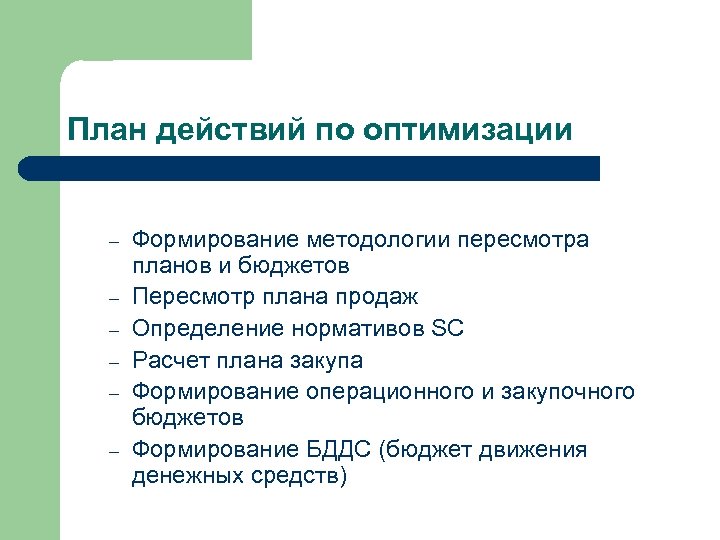 План действий по оптимизации

– Формирование методологии пересмотра планов и бюджетов
– Пересмотр плана продаж
– Определение нормативов SC
– Расчет плана закупа
– Формирование операционного и закупочного бюджетов
– Формирование БДДС (бюджет движения денежных средств)